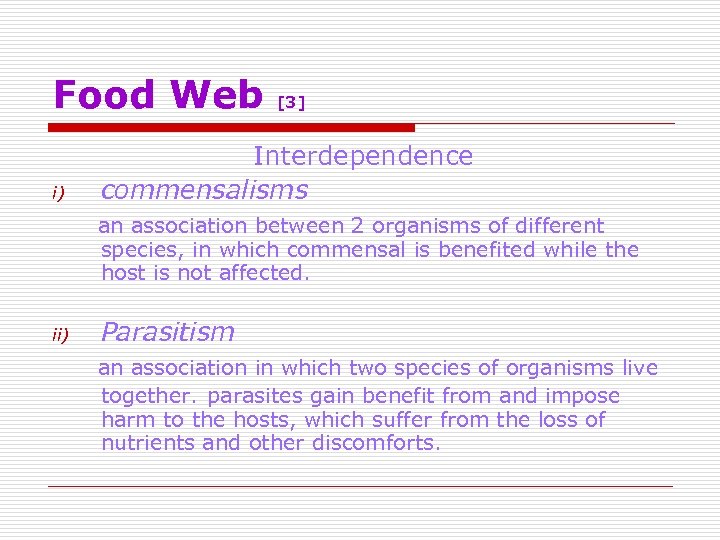 Food Web [3]

Interdependence

i) commensalisms

an association between 2 organisms of different species, in which commensal is benefited while the host is not affected.

ii) Parasitism

an association in which two species of organisms live together. parasites gain benefit from and impose harm to the hosts, which suffer from the loss of nutrients and other discomforts.